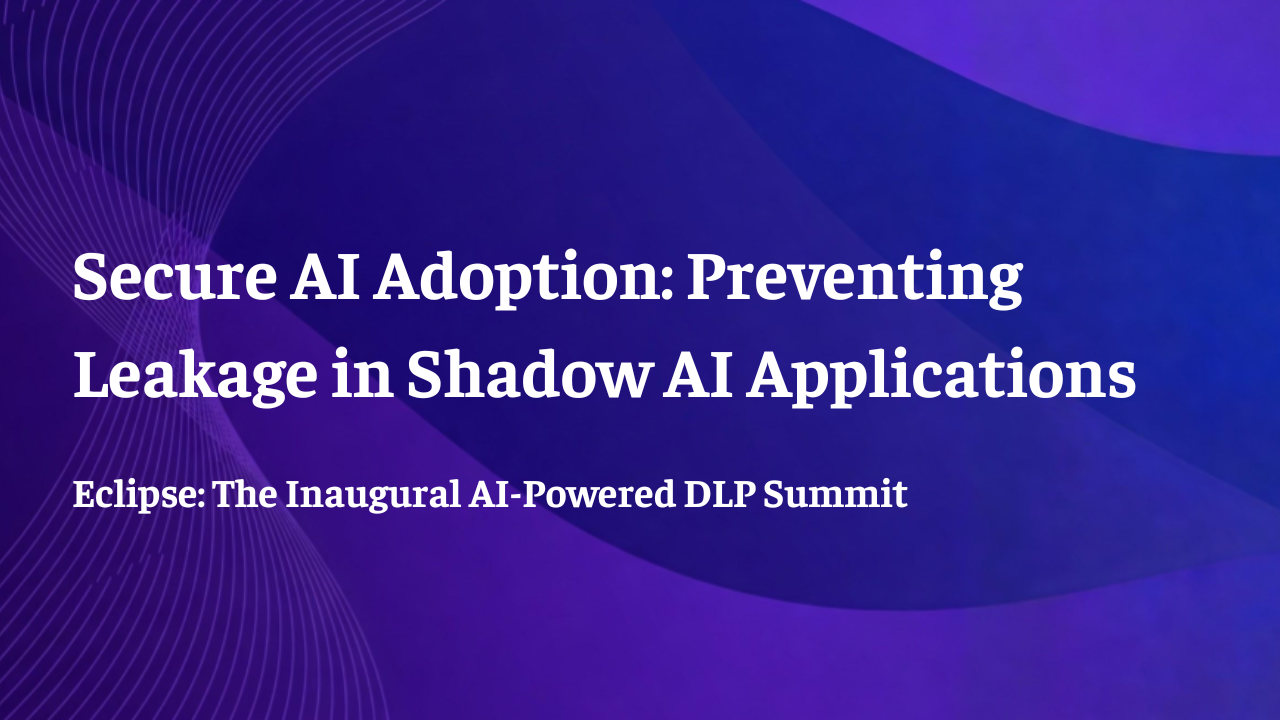 Secure AI Adoption: Preventing Leakage in Shadow AI Applications

Eclipse: The Inaugural AI-Powered DLP Summit